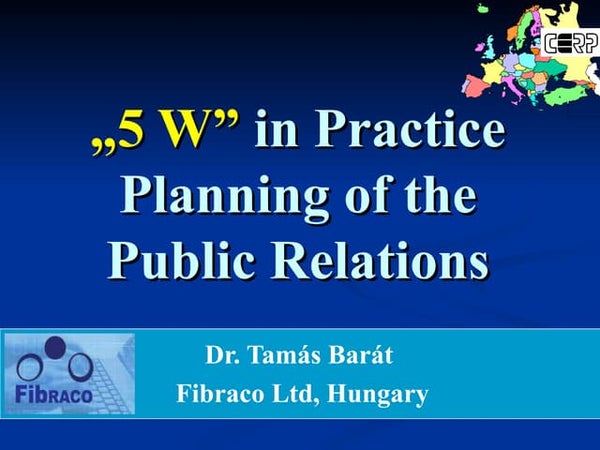 CERP

„5 W” in Practice Planning of the Public Relations

Fibraco

Dr. Tamás Barát
Fibraco Ltd, Hungary